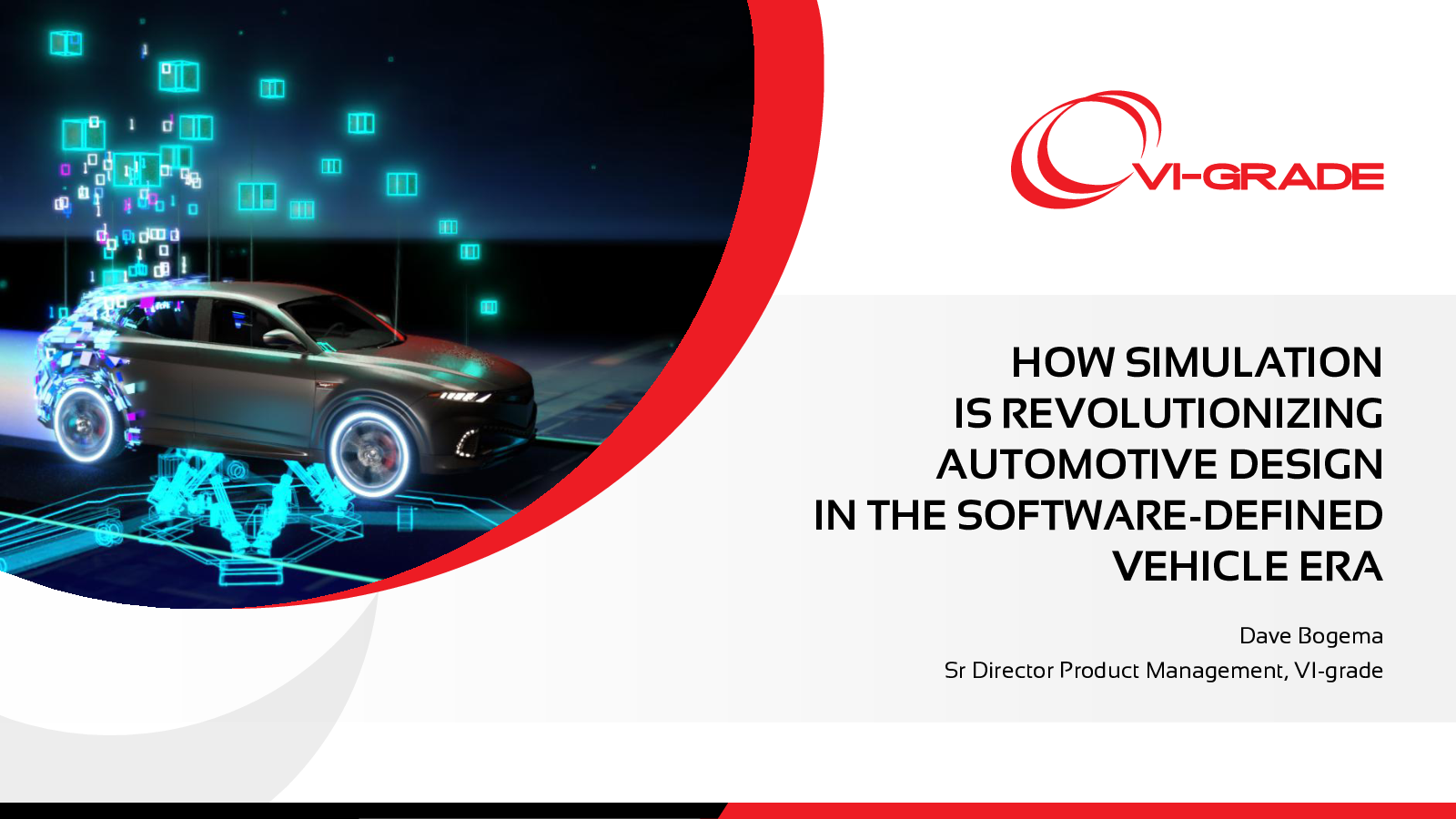 VI-GRADE

HOW SIMULATION IS REVOLUTIONIZING AUTOMOTIVE DESIGN IN THE SOFTWARE-DEFINED VEHICLE ERA

Dave Bogema
Sr Director Product Management, VI-grade